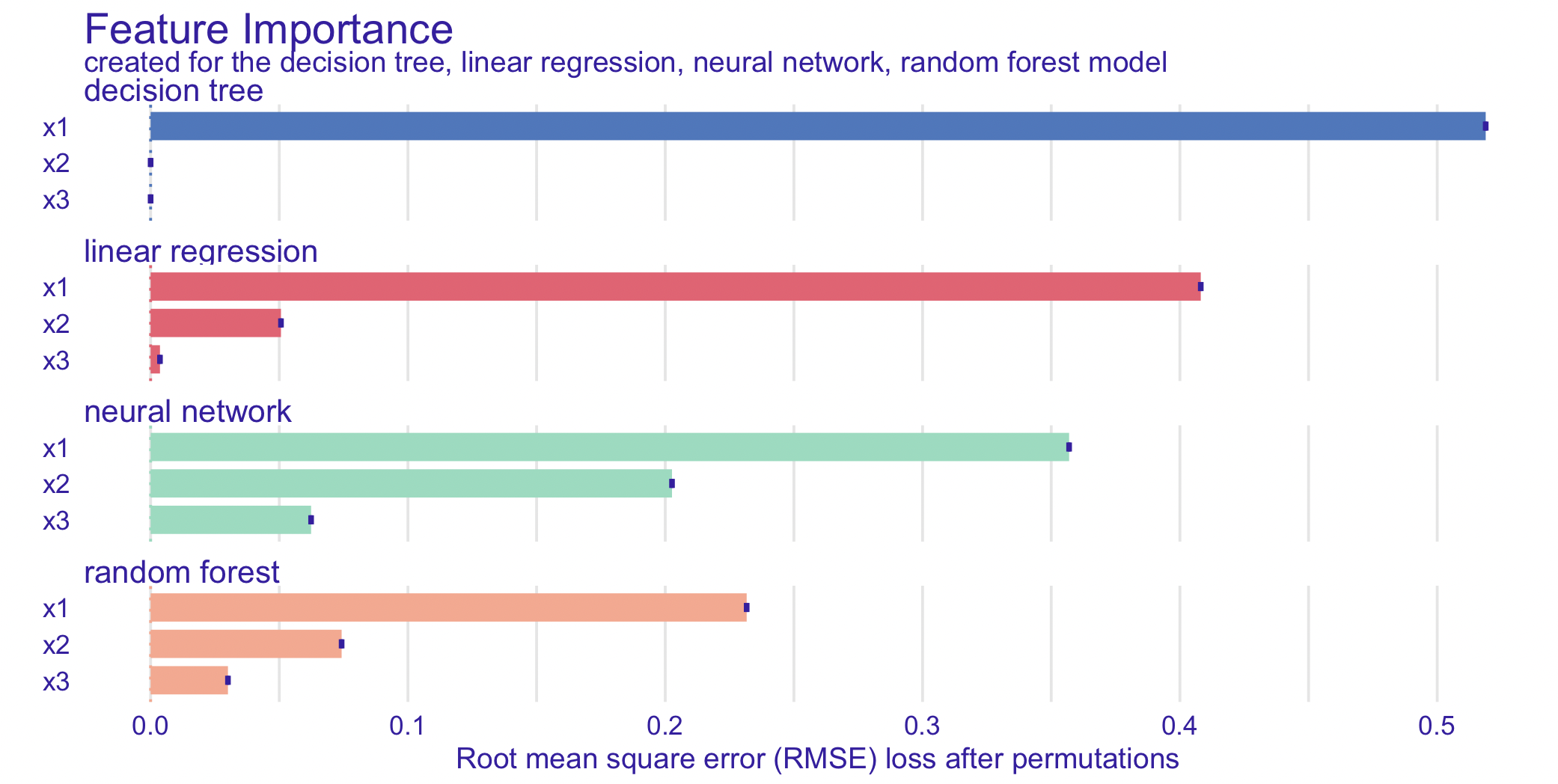 Feature Importance
created for the decision tree, linear regression, neural network, random forest model

decision tree
x1
x2
x3

linear regression
x1
x2
x3

neural network
x1
x2
x3

random forest
x1
x2
x3

0.0 0.1 0.2 0.3 0.4 0.5
Root mean square error (RMSE) loss after permutations